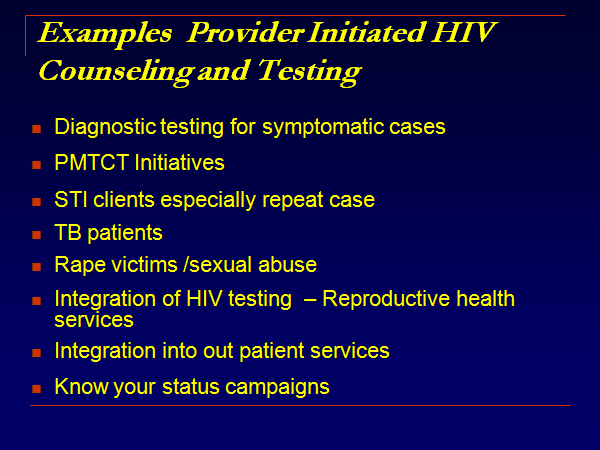 Examples Provider Initiated HIV Counseling and Testing

- Diagnostic testing for symptomatic cases
- PMTCT Initiatives
- STI clients especially repeat case
- TB patients
- Rape victims /sexual abuse
- Integration of HIV testing – Reproductive health services
- Integration into out patient services
- Know your status campaigns